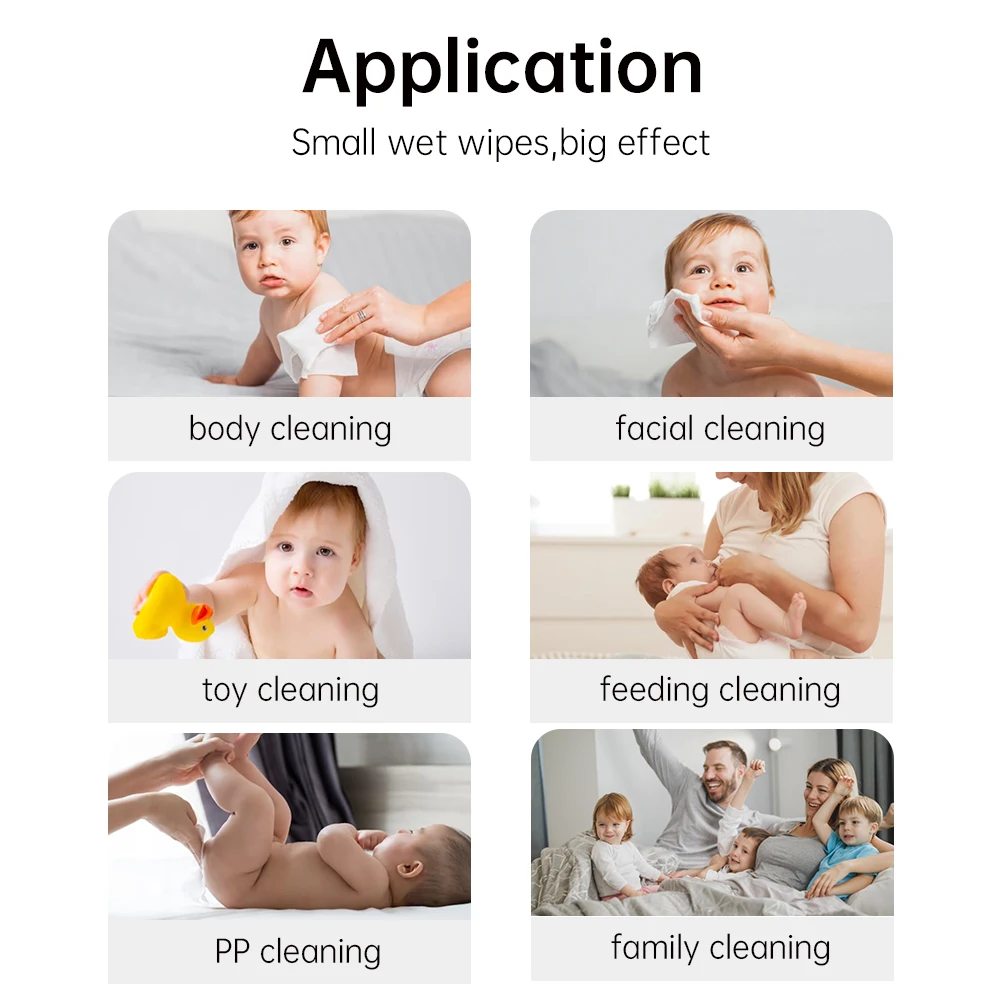 Application

Small wet wipes,big effect

body cleaning

facial cleaning

toy cleaning

feeding cleaning

PP cleaning

family cleaning